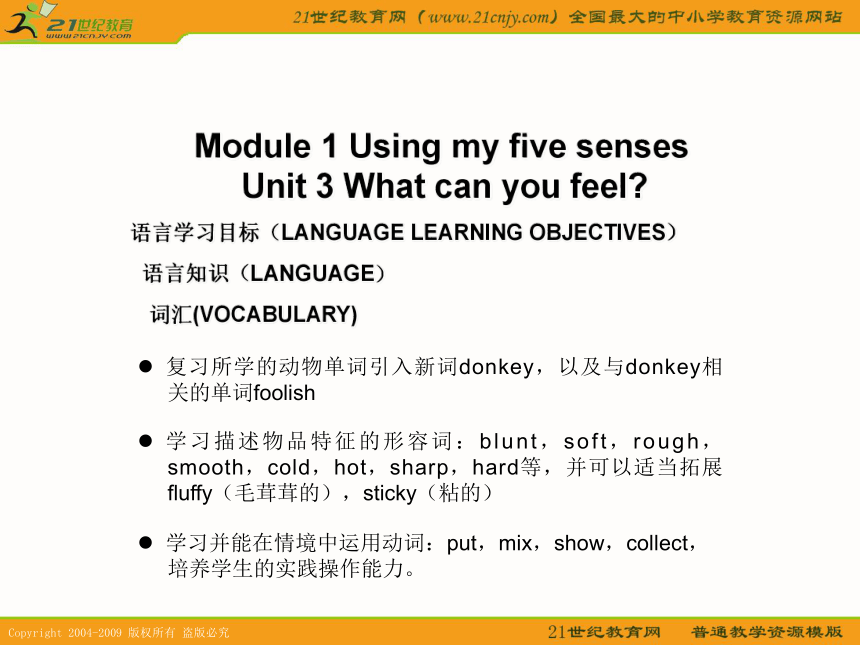 21世纪教育
www.21cnjy.com

21世纪教育网（www.21cnjy.com）全国最大的中小学教育资源网站

Module 1 Using my five senses
Unit 3 What can you feel?

语言学习目标（LANGUAGE LEARNING OBJECTIVES）

语言知识（LANGUAGE）

词汇(VOCABULARY)

● 复习所学的动物单词引入新词donkey，以及与donkey相关的单词foolish

● 学习描述物品特征的形容词：blunt，soft，rough，smooth，cold，hot，sharp，hard等，并可以适当拓展fluffy（毛茸茸的），sticky（粘的）

● 学习并能在情境中运用动词：put，mix，show，collect，培养学生的实践操作能力。

Copyright 2004-2009 版权所有 盗版必究

21世纪教育网 普通教学资源模版